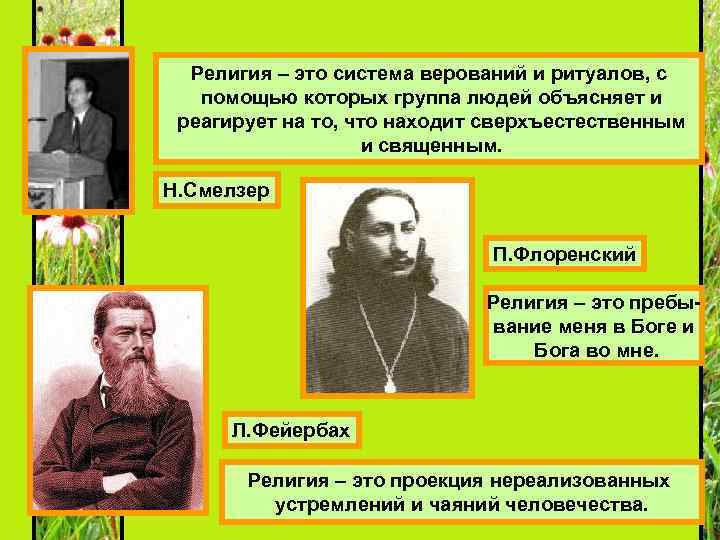 Религия – это система верований и ритуалов, с помощью которых группа людей объясняет и реагирует на то, что находит сверхъестественным и священным.

Н.Смелзер

П.Флоренский

Религия – это пребывание меня в Боге и Бога во мне.

Л.Фейербах

Религия – это проекция нереализованных устремлений и чаяний человечества.